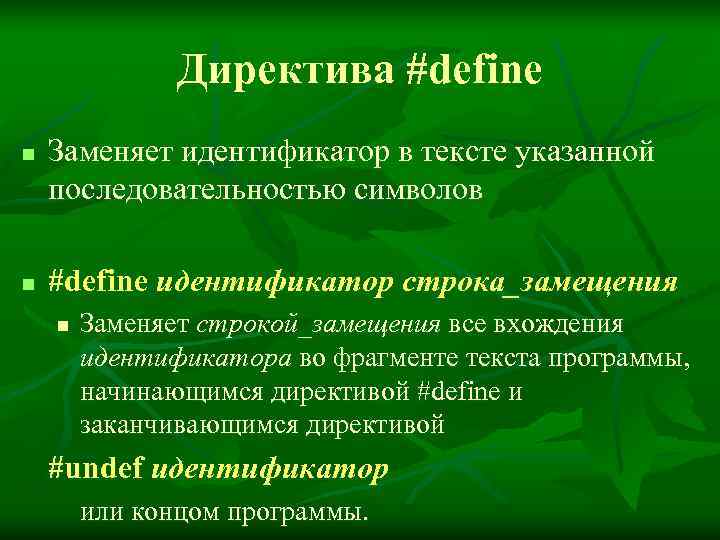 Директива #define

Заменяет идентификатор в тексте указанной последовательностью символов

#define идентификатор строка_замещения

Заменяет строкой_замещения все вхождения идентификатора во фрагменте текста программы, начинающимся директивой #define и заканчивающимся директивой

#undef идентификатор

или концом программы.